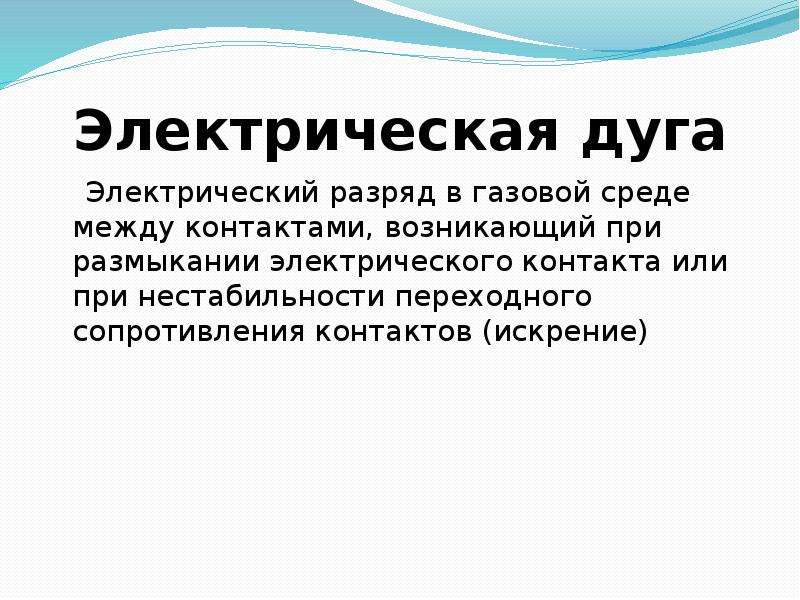 Электрическая дуга

Электрический разряд в газовой среде между контактами, возникающий при размыкании электрического контакта или при нестабильности переходного сопротивления контактов (искрение)